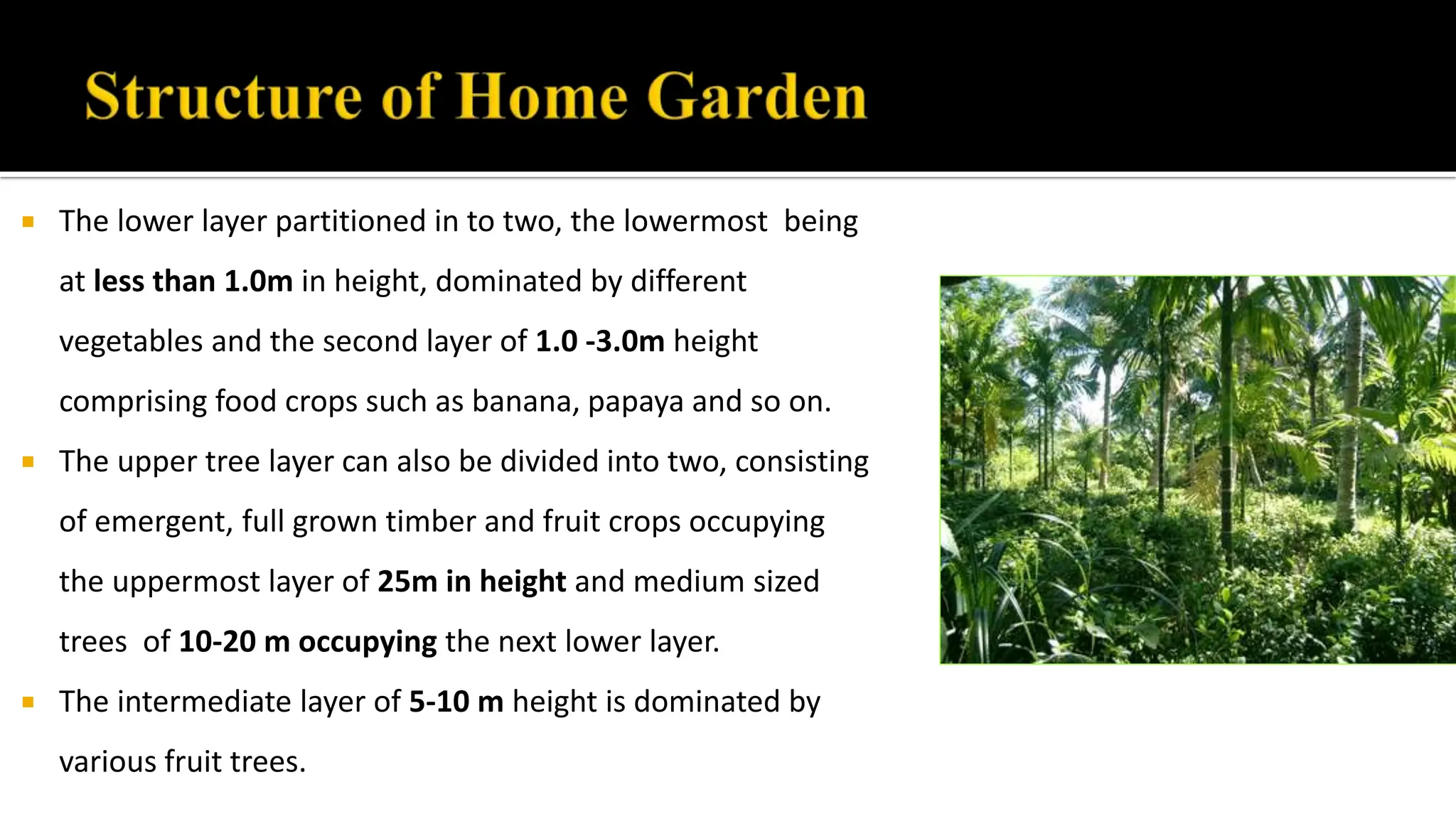 Structure of Home Garden

▪ The lower layer partitioned in to two, the lowermost being at less than 1.0m in height, dominated by different vegetables and the second layer of 1.0 -3.0m height comprising food crops such as banana, papaya and so on.

▪ The upper tree layer can also be divided into two, consisting of emergent, full grown timber and fruit crops occupying the uppermost layer of 25m in height and medium sized trees of 10-20 m occupying the next lower layer.

▪ The intermediate layer of 5-10 m height is dominated by various fruit trees.